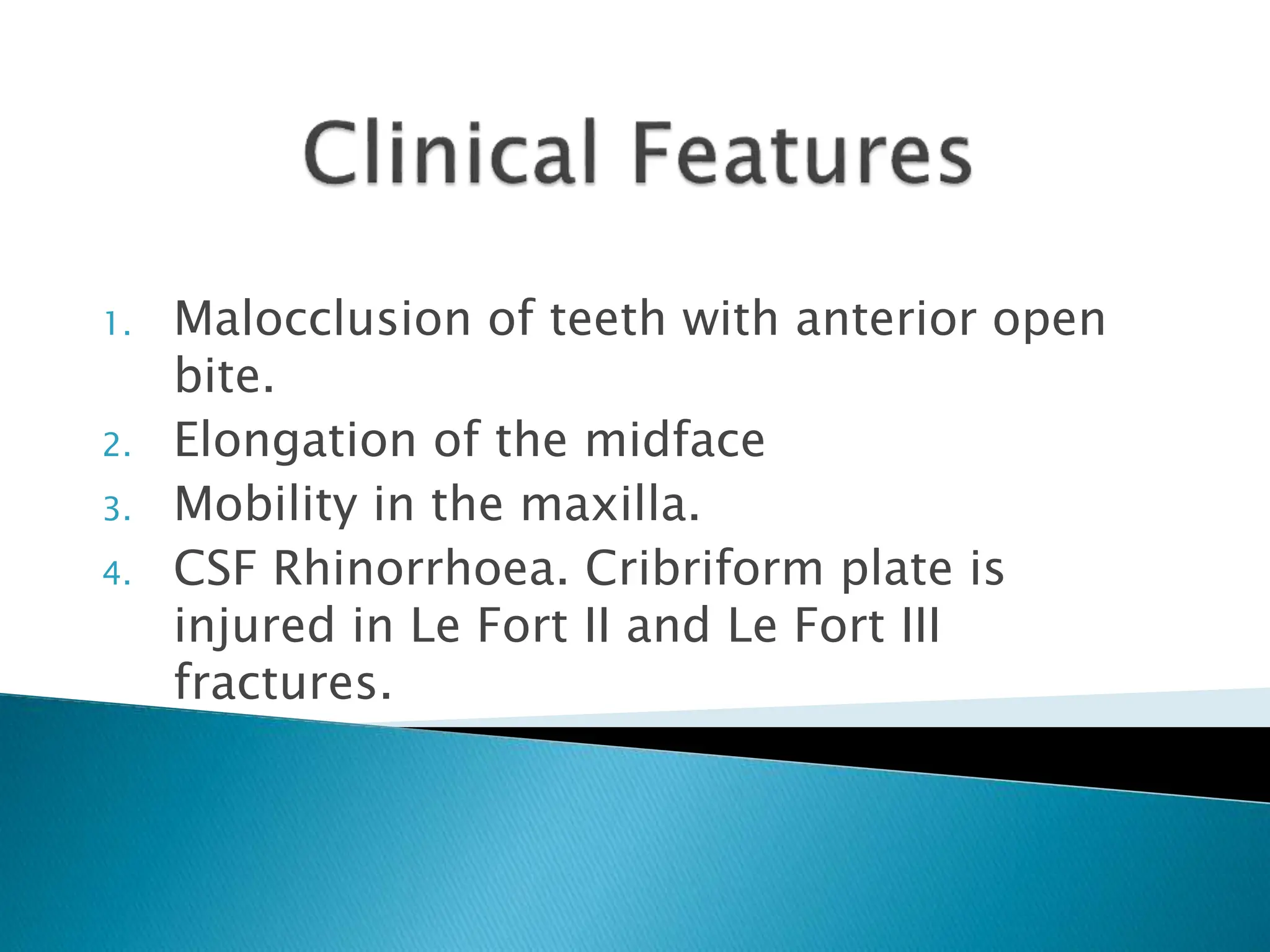 Clinical Features

1. Malocclusion of teeth with anterior open bite.
2. Elongation of the midface
3. Mobility in the maxilla.
4. CSF Rhinorrhoea. Cribriform plate is injured in Le Fort II and Le Fort III fractures.